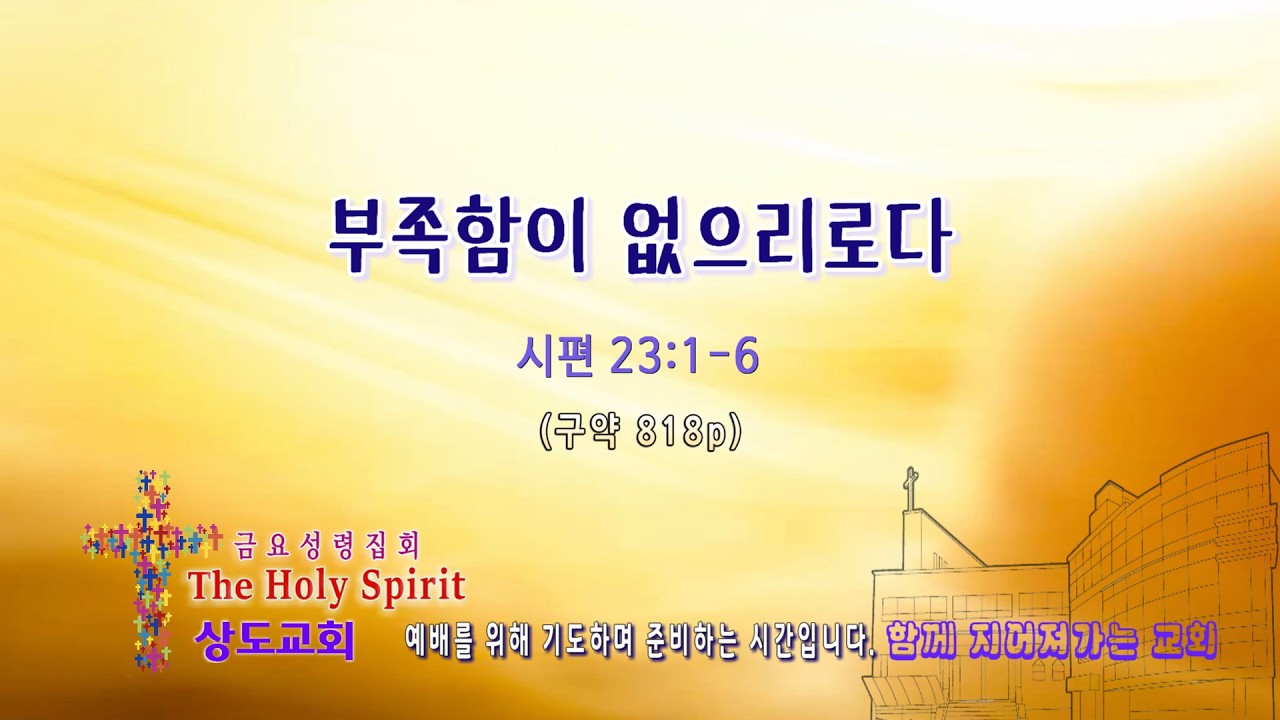 부족함이 없으리로다

시편 23:1-6

(구약 818p)

금요성령집회
The Holy Spirit
상도교회

예배를 위해 기도하며 준비하는 시간입니다. 함께 지어져가는 교회